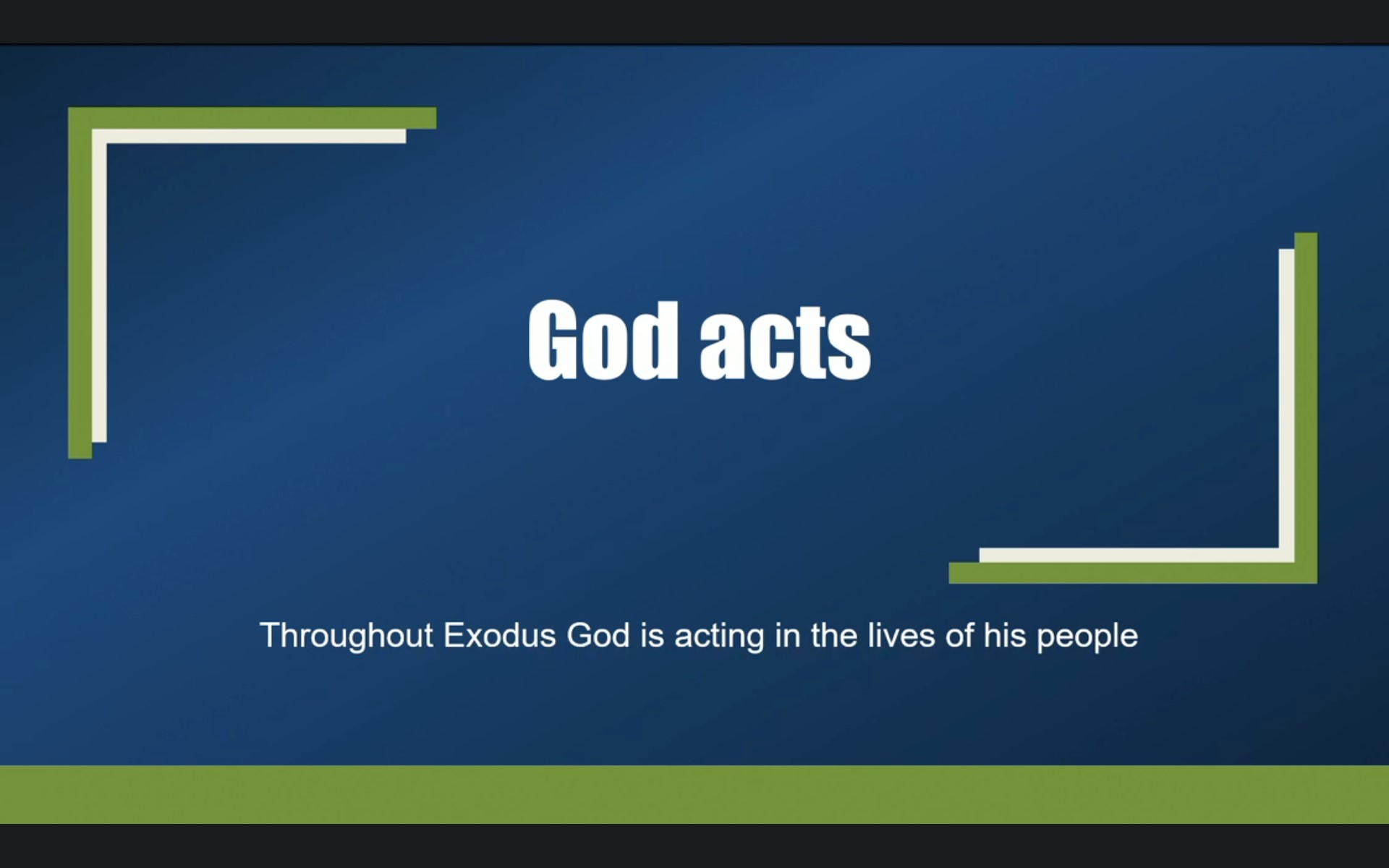 God acts

Throughout Exodus God is acting in the lives of his people